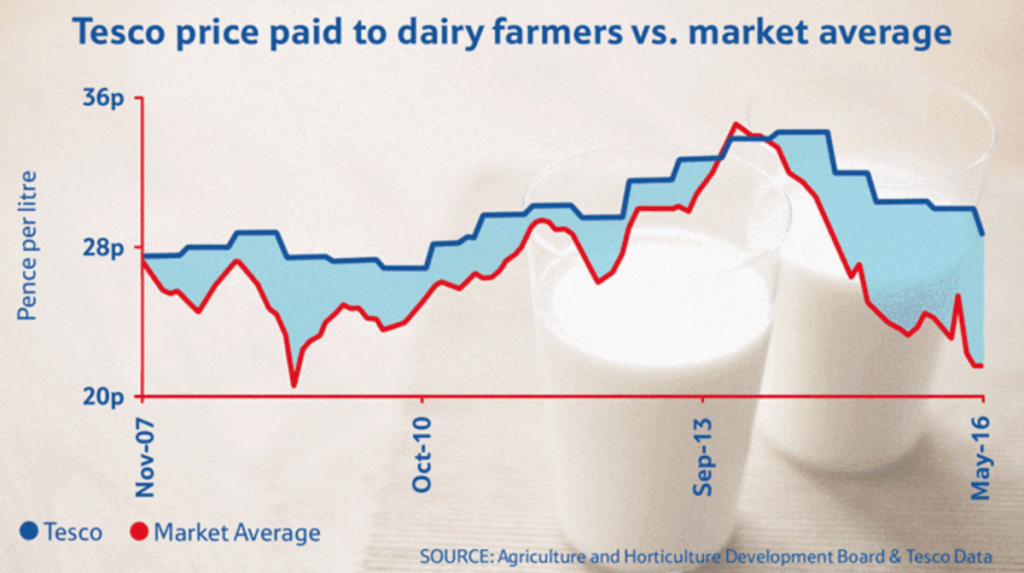 Tesco price paid to dairy farmers vs. market average

36p

28p

20p

Pence per litre

Nov-07

Oct-10

Sep-13

May-16

Tesco Market Average

SOURCE: Agriculture and Horticulture Development Board & Tesco Data